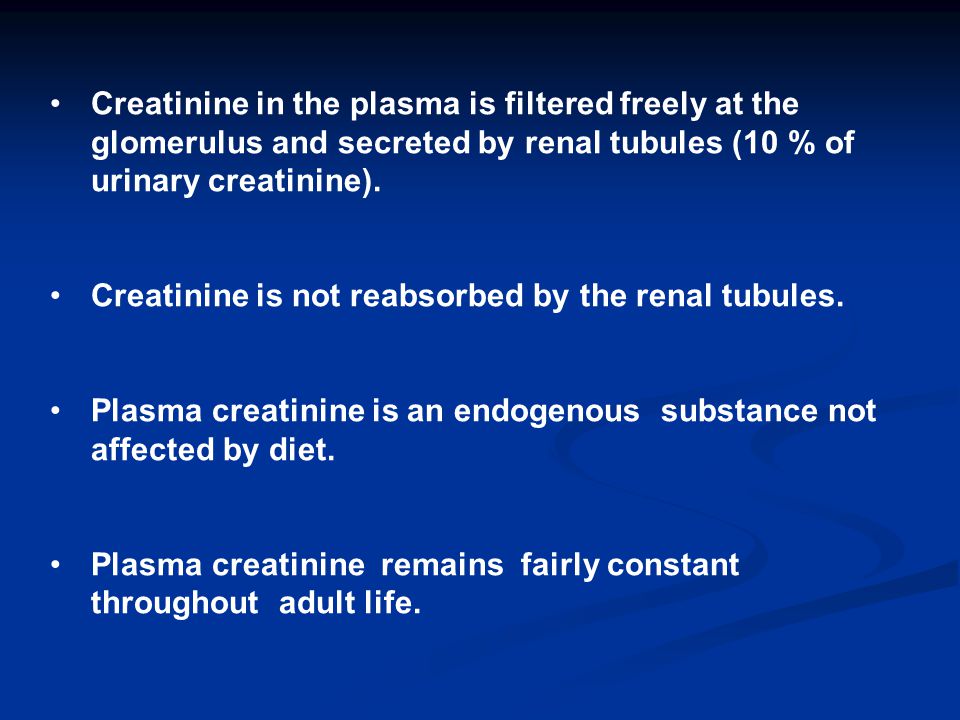 • Creatinine in the plasma is filtered freely at the glomerulus and secreted by renal tubules (10 % of urinary creatinine).

• Creatinine is not reabsorbed by the renal tubules.

• Plasma creatinine is an endogenous substance not affected by diet.

• Plasma creatinine remains fairly constant throughout adult life.